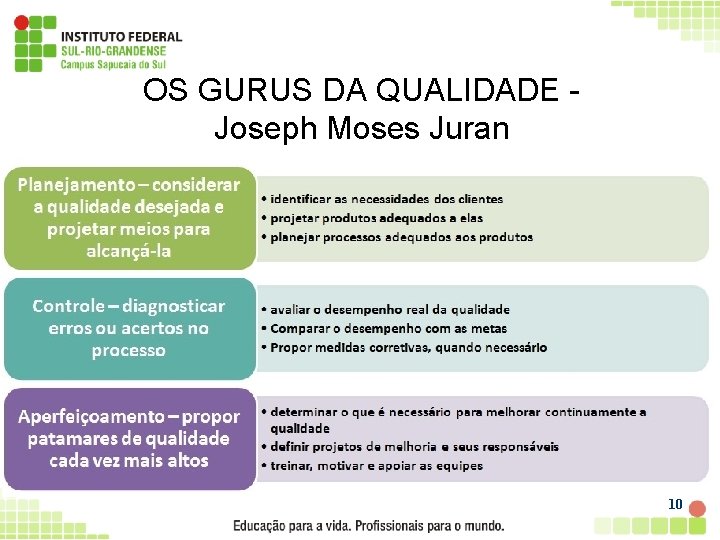 INSTITUTO FEDERAL
SUL-RIO-GRANDENSE
Campus Sapucaia do Sul

OS GURUS DA QUALIDADE - Joseph Moses Juran

Planejamento – considerar a qualidade desejada e projetar meios para alcançá-la

• identificar as necessidades dos clientes
• projetar produtos adequados a elas
• planejar processos adequados aos produtos

Controle – diagnosticar erros ou acertos no processo

• avaliar o desempenho real da qualidade
• Comparar o desempenho com as metas
• Propor medidas corretivas, quando necessário

Aperfeiçoamento – propor patamares de qualidade cada vez mais altos

• determinar o que é necessário para melhorar continuamente a qualidade
• definir projetos de melhoria e seus responsáveis
• treinar, motivar e apoiar as equipes

10

Educação para a vida. Profissionais para o mundo.